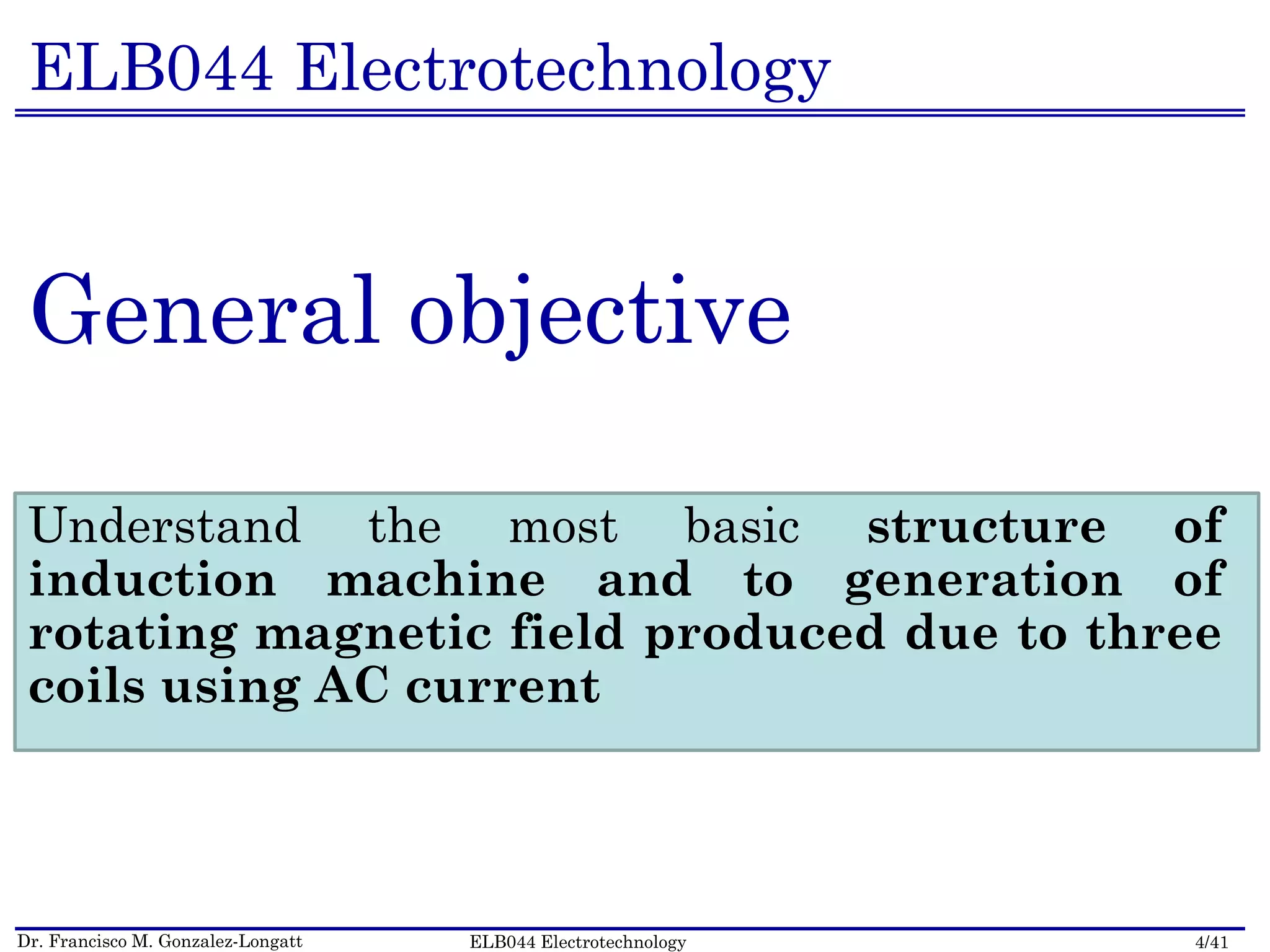 ELB044 Electrotechnology

General objective

Understand the most basic structure of induction machine and to generation of rotating magnetic field produced due to three coils using AC current

Dr. Francisco M. Gonzalez-Longatt ELB044 Electrotechnology 4/41